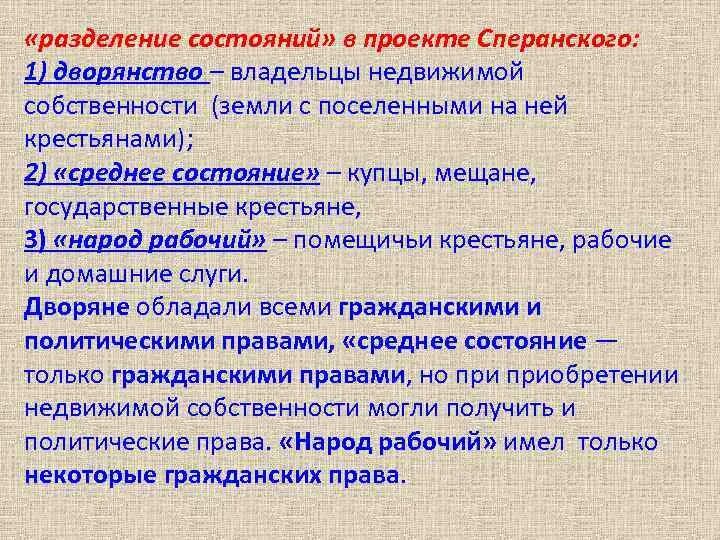 «разделение состояний» в проекте Сперанского:
1) дворянство – владельцы недвижимой собственности (земли с поселенными на ней крестьянами);
2) «среднее состояние» – купцы, мещане, государственные крестьяне,
3) «народ рабочий» – помещичьи крестьяне, рабочие и домашние слуги.
Дворяне обладали всеми гражданскими и политическими правами, «среднее состояние — только гражданскими правами, но при приобретении недвижимой собственности могли получить и политические права. «Народ рабочий» имел только некоторые гражданских права.